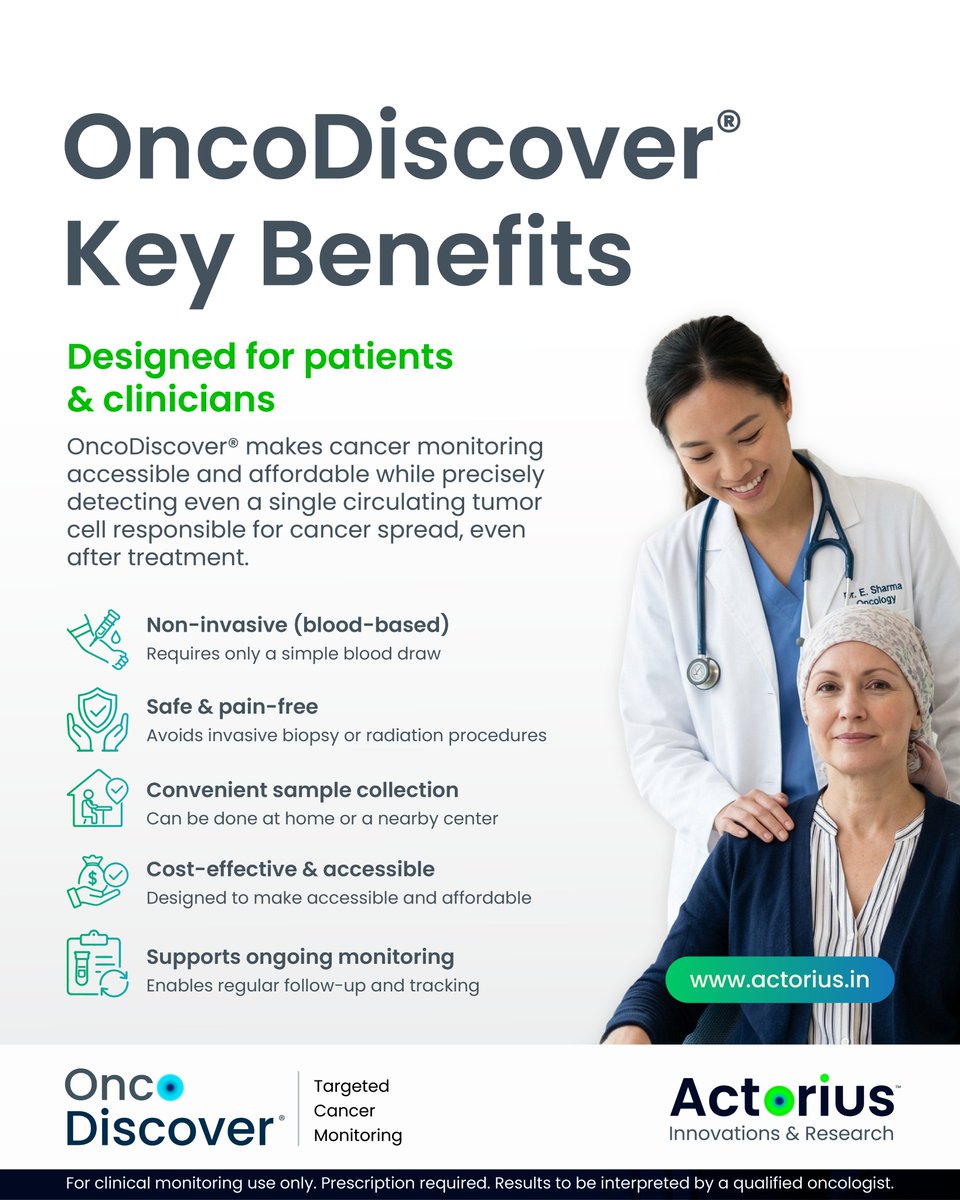 OncoDiscover®
Key Benefits

Designed for patients & clinicians

OncoDiscover® makes cancer monitoring accessible and affordable while precisely detecting even a single circulating tumor cell responsible for cancer spread, even after treatment.

Non-invasive (blood-based)
Requires only a simple blood draw

Safe & pain-free
Avoids invasive biopsy or radiation procedures

Convenient sample collection
Can be done at home or a nearby center

Cost-effective & accessible
Designed to make accessible and affordable

Supports ongoing monitoring
Enables regular follow-up and tracking

Dr. E. Sharma
Oncology

www.actorius.in

Onco Discover®
Targeted Cancer Monitoring

Actorius™
Innovations & Research

For clinical monitoring use only. Prescription required. Results to be interpreted by a qualified oncologist.